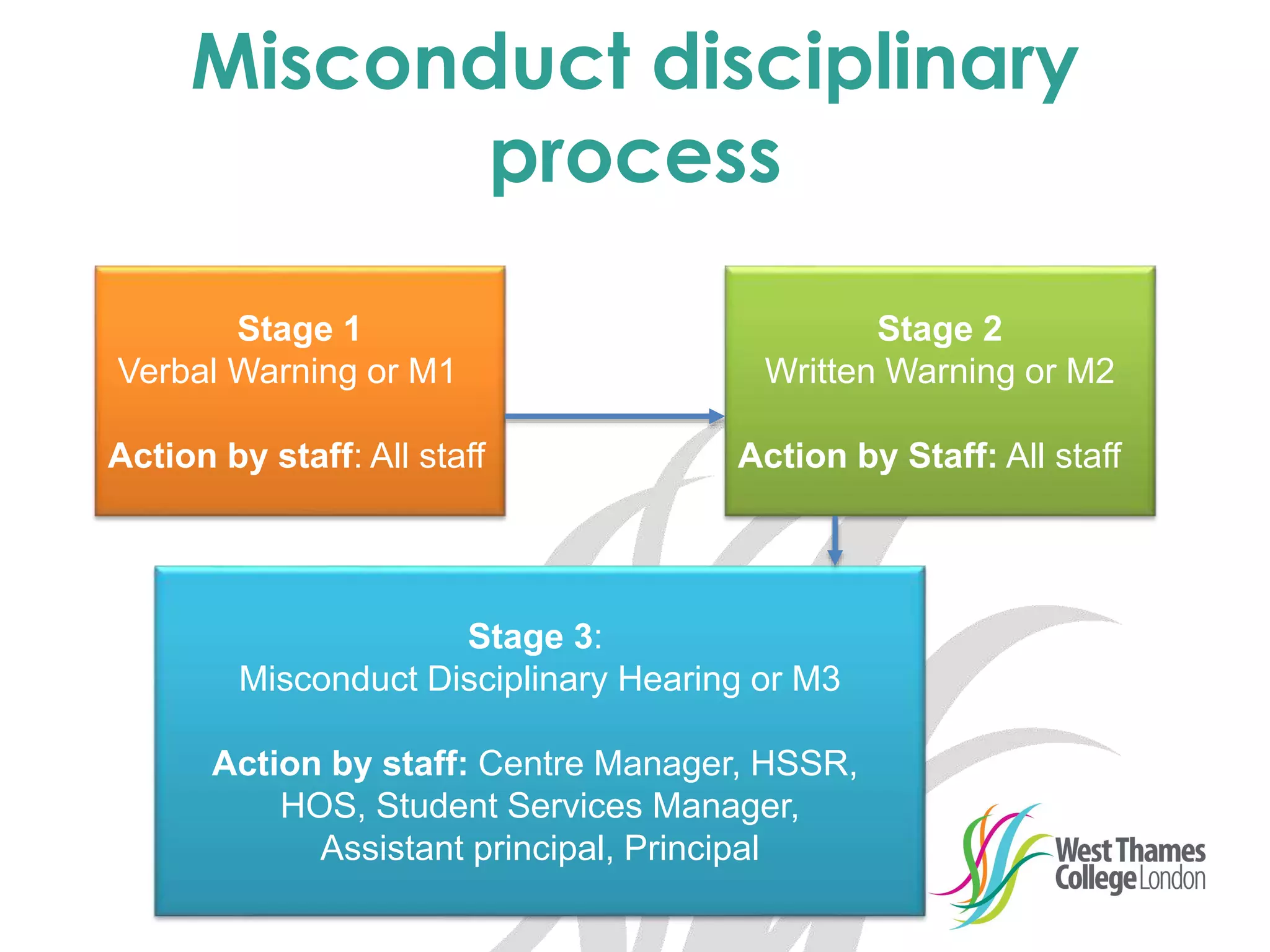 Misconduct disciplinary process

Stage 1
Verbal Warning or M1

Action by staff: All staff

Stage 2
Written Warning or M2

Action by Staff: All staff

Stage 3:
Misconduct Disciplinary Hearing or M3

Action by staff: Centre Manager, HSSR, HOS, Student Services Manager, Assistant principal, Principal

West Thames College London